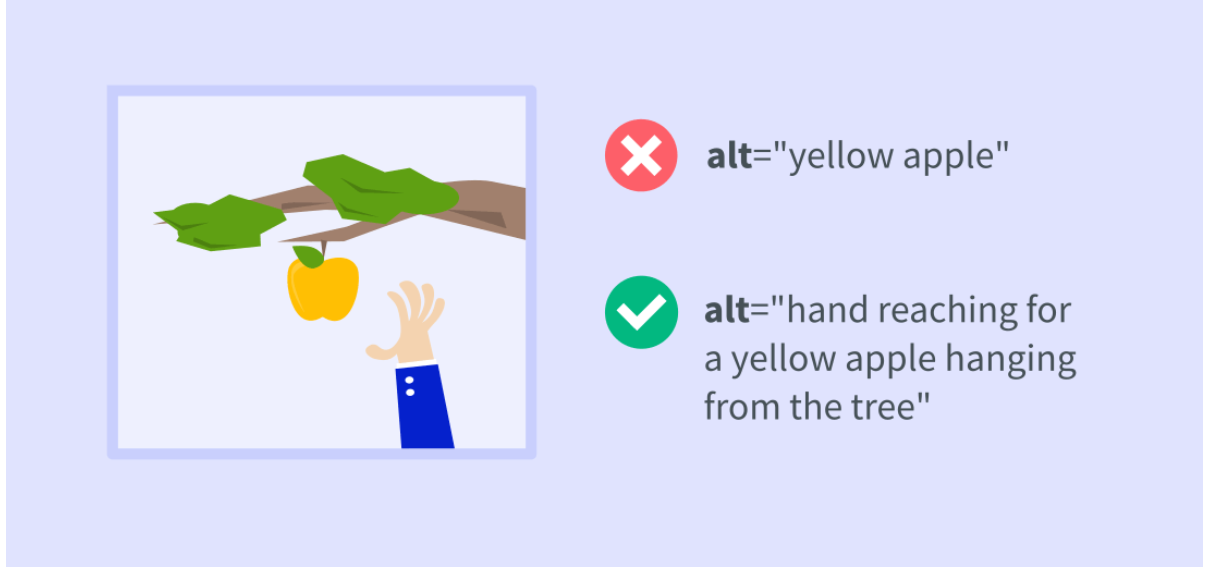 alt="yellow apple"

alt="hand reaching for a yellow apple hanging from the tree"